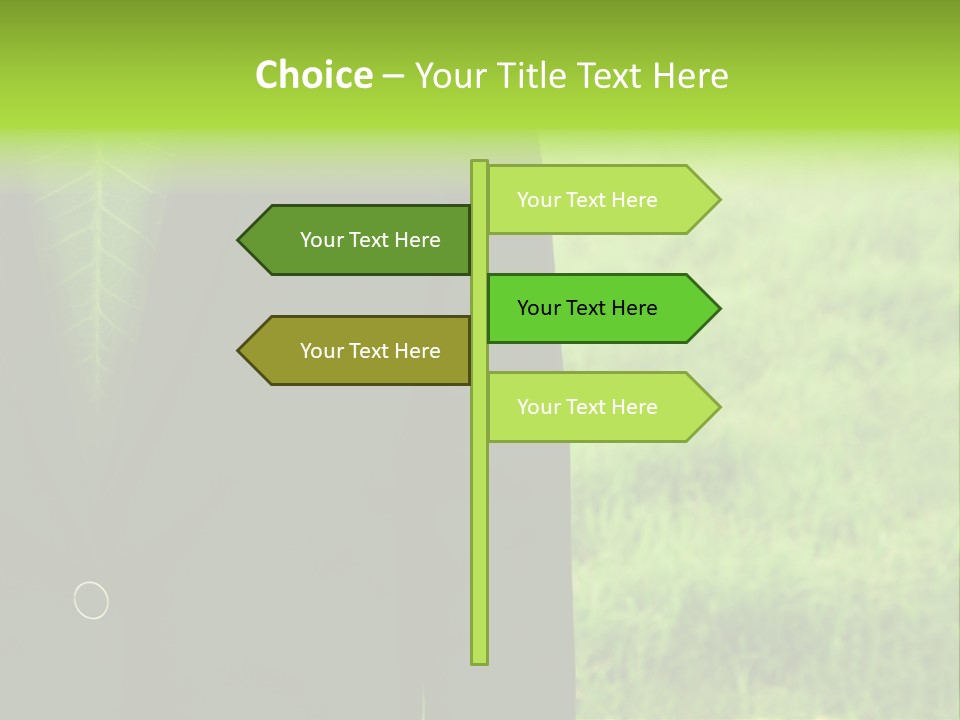 Choice – Your Title Text Here

Your Text Here

Your Text Here

Your Text Here

Your Text Here

Your Text Here